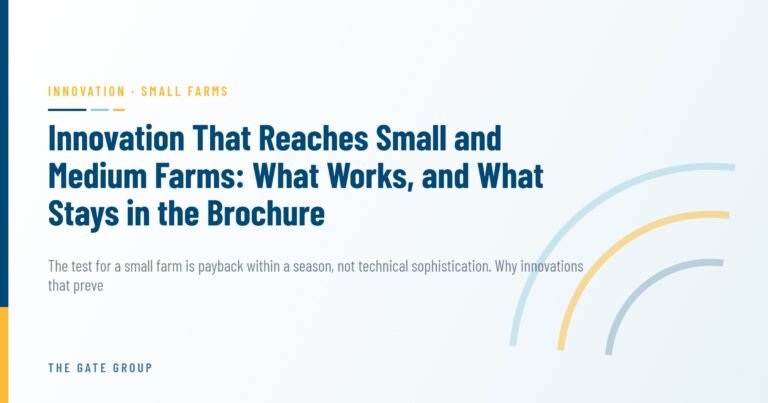 INNOVATION · SMALL FARMS

Innovation That Reaches Small and Medium Farms: What Works, and What Stays in the Brochure

The test for a small farm is payback within a season, not technical sophistication. Why innovations that preve

THE GATE GROUP